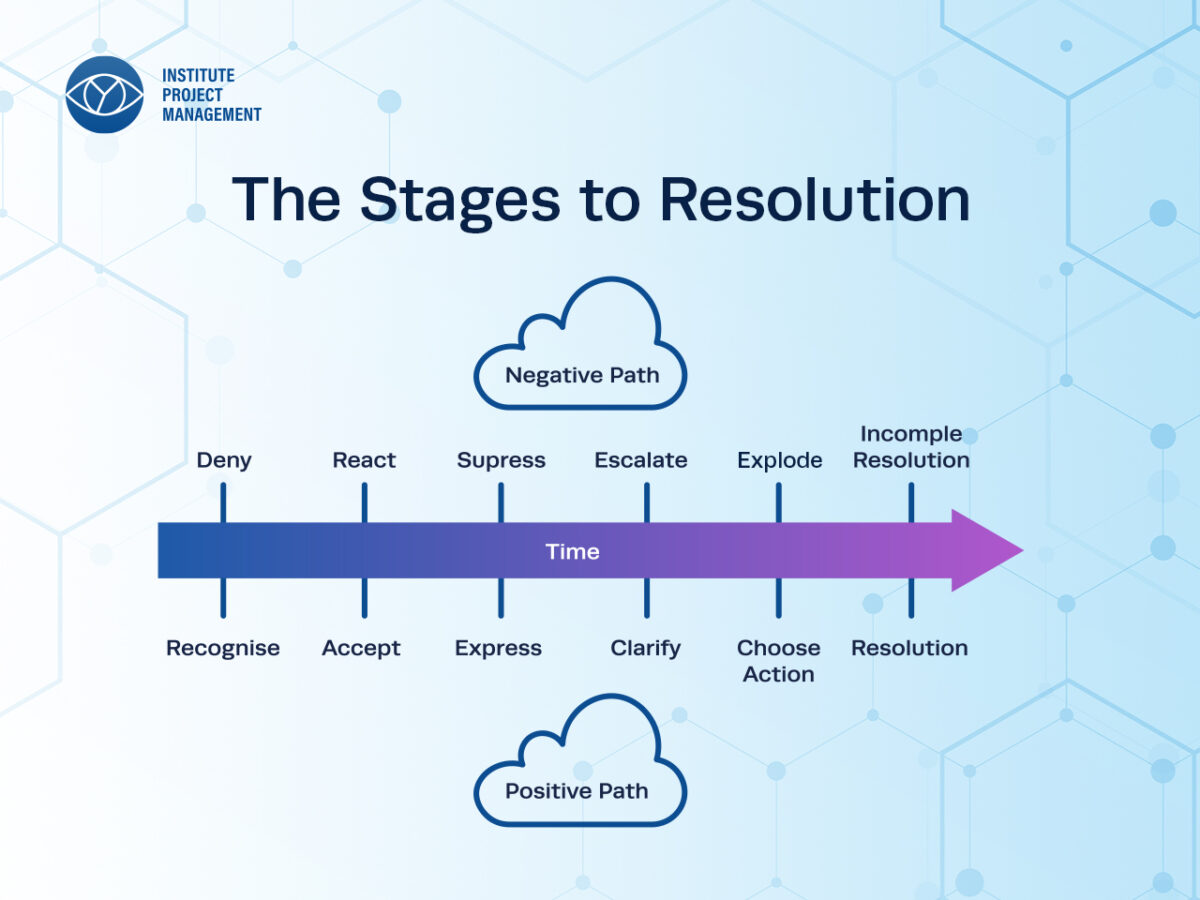 INSTITUTE PROJECT MANAGEMENT

The Stages to Resolution

Negative Path

Deny
React
Supress
Escalate
Explode
Incomple Resolution

Time

Recognise
Accept
Express
Clarify
Choose Action
Resolution

Positive Path